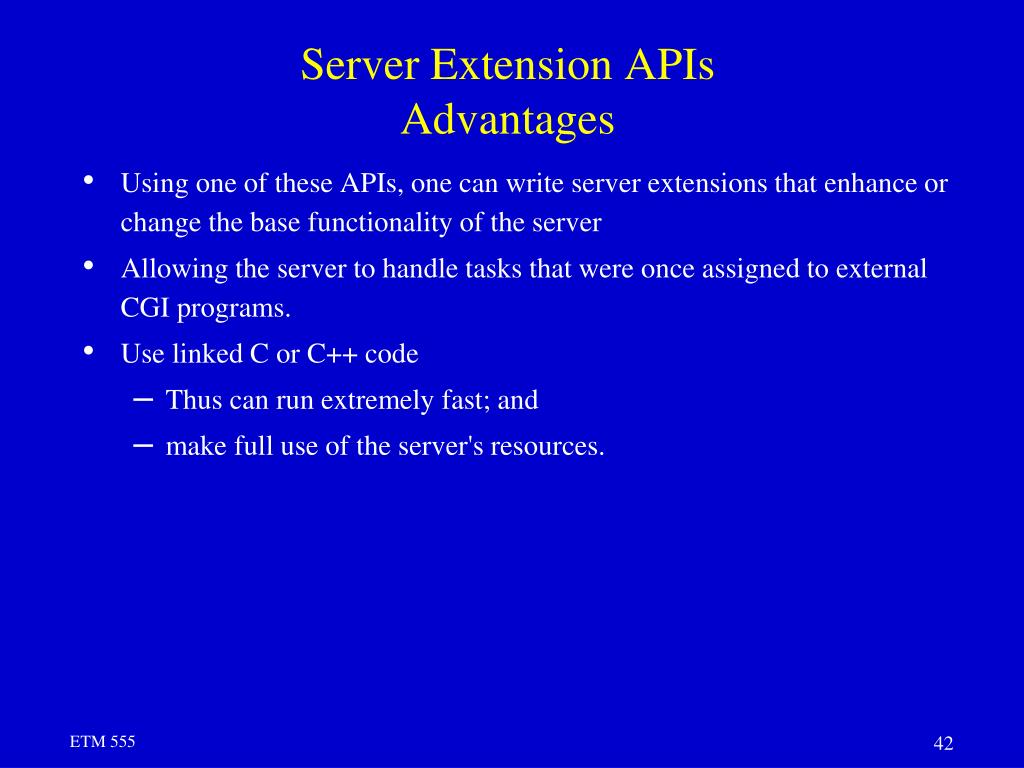 Server Extension APIs
Advantages

• Using one of these APIs, one can write server extensions that enhance or change the base functionality of the server
• Allowing the server to handle tasks that were once assigned to external CGI programs.
• Use linked C or C++ code
– Thus can run extremely fast; and
– make full use of the server's resources.

ETM 555

42